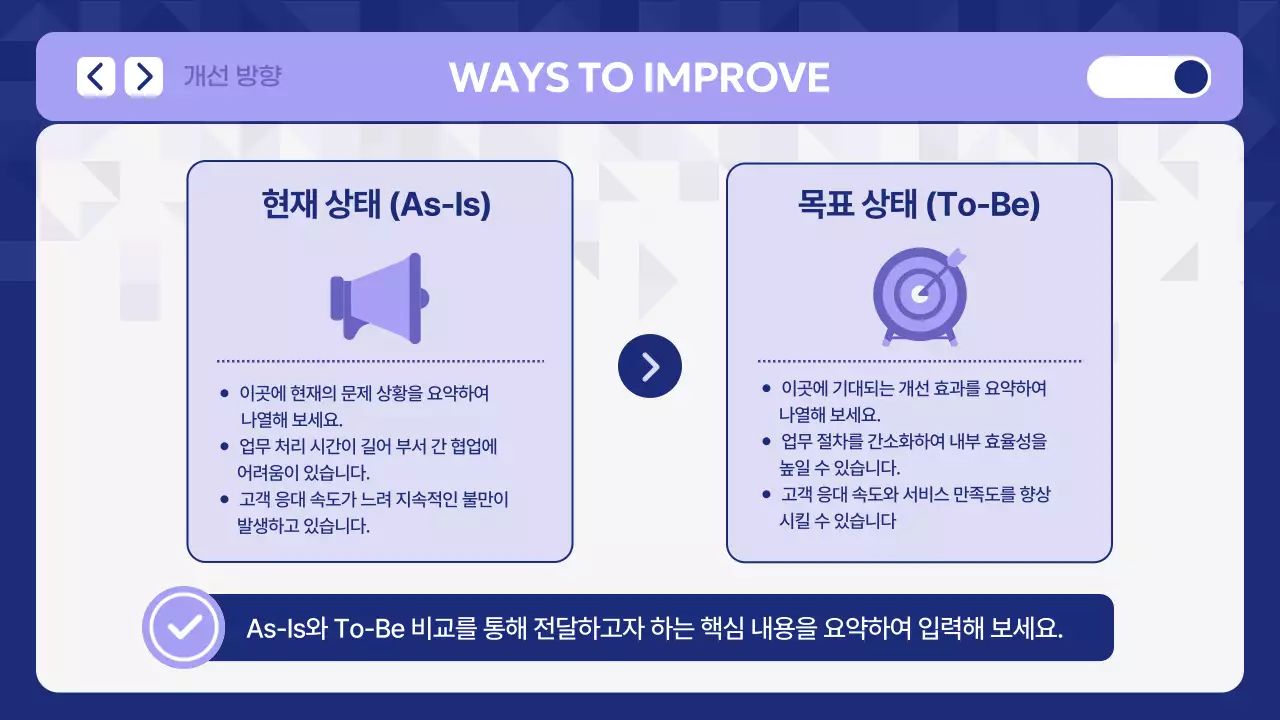 개선 방향

WAYS TO IMPROVE

현재 상태 (As-Is)

- 이곳에 현재의 문제 상황을 요약하여 나열해 보세요.
- 업무 처리 시간이 길어 부서 간 협업에 어려움이 있습니다.
- 고객 응대 속도가 느려 지속적인 불만이 발생하고 있습니다.

목표 상태 (To-Be)

- 이곳에 기대되는 개선 효과를 요약하여 나열해 보세요.
- 업무 절차를 간소화하여 내부 효율성을 높일 수 있습니다.
- 고객 응대 속도와 서비스 만족도를 향상 시킬 수 있습니다

As-Is와 To-Be 비교를 통해 전달하고자 하는 핵심 내용을 요약하여 입력해 보세요.